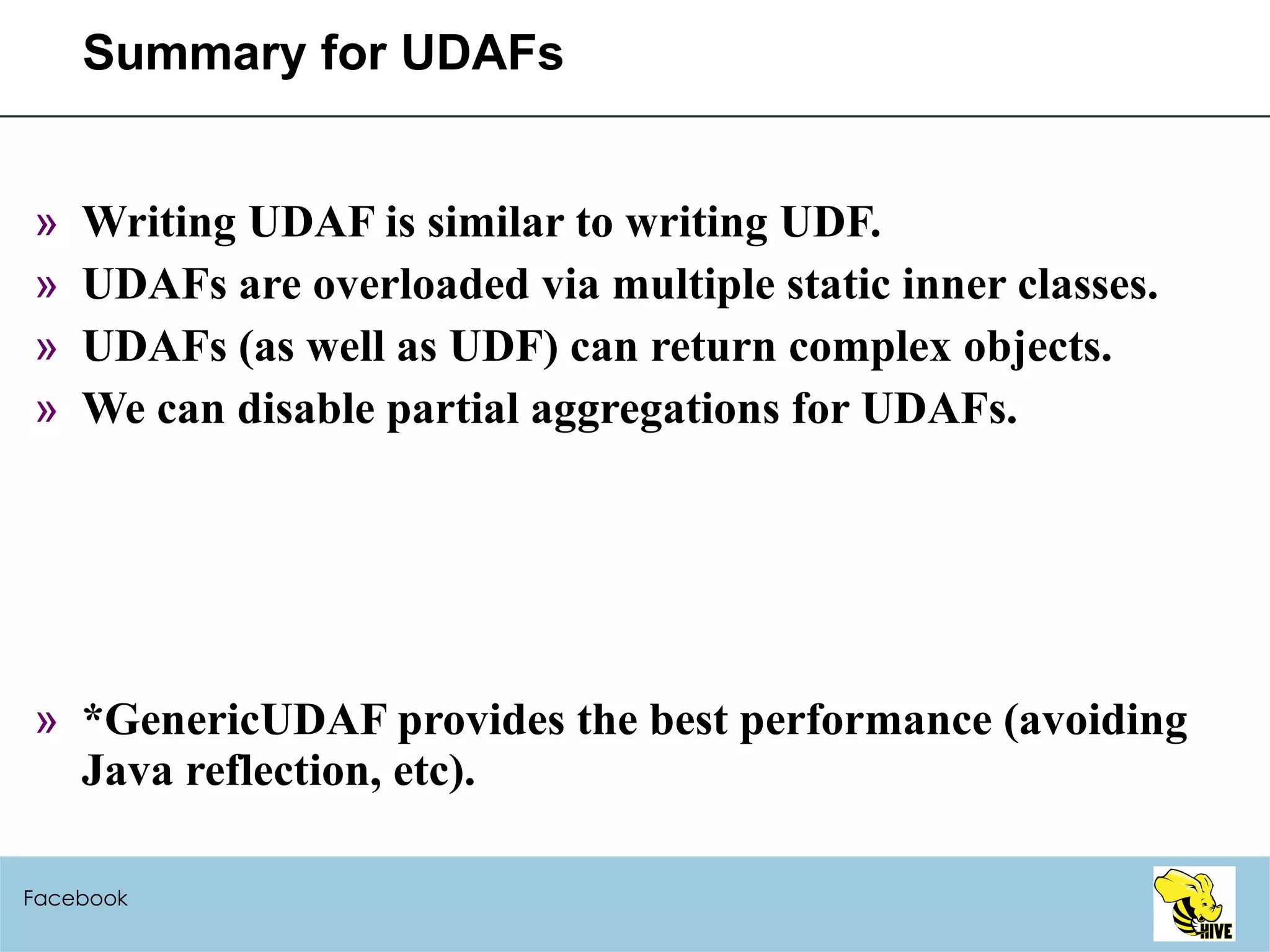 Summary for UDAFs

» Writing UDAF is similar to writing UDF.
» UDAFs are overloaded via multiple static inner classes.
» UDAFs (as well as UDF) can return complex objects.
» We can disable partial aggregations for UDAFs.

» *GenericUDAF provides the best performance (avoiding Java reflection, etc).

Facebook

HIVE